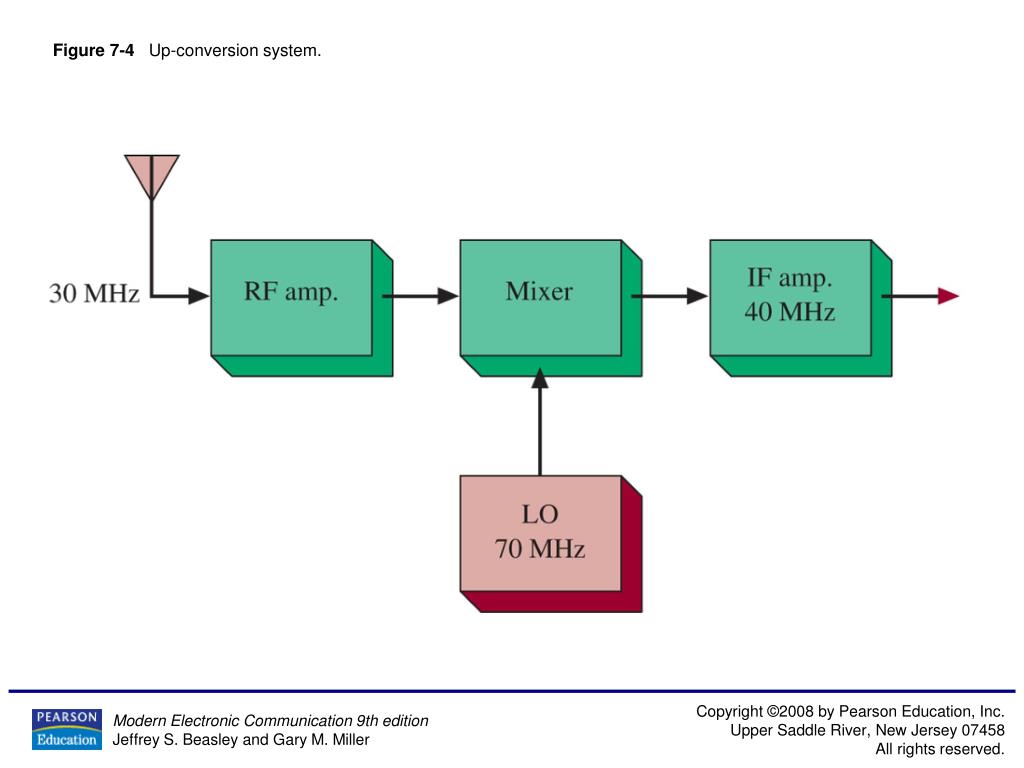 Figure 7-4 Up-conversion system.

30 MHz

RF amp.

Mixer

IF amp.
40 MHz

LO
70 MHz

PEARSON
Education

Modern Electronic Communication 9th edition
Jeffrey S. Beasley and Gary M. Miller

Copyright ©2008 by Pearson Education, Inc.
Upper Saddle River, New Jersey 07458
All rights reserved.